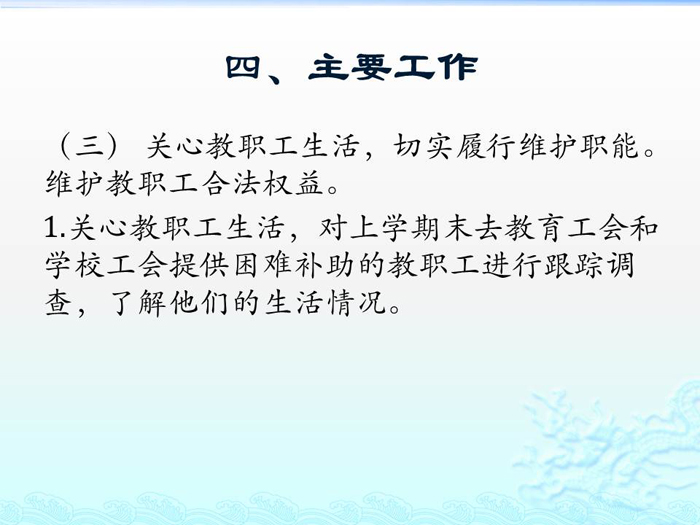 四、主要工作

（三） 关心教职工生活，切实履行维护职能。维护教职工合法权益。

1.关心教职工生活，对上学期末去教育工会和学校工会提供困难补助的教职工进行跟踪调查，了解他们的生活情况。